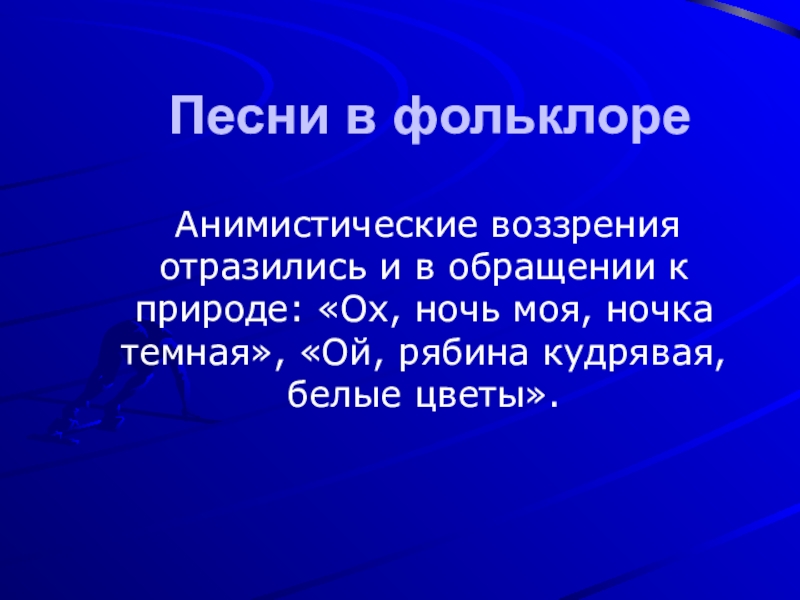 Песни в фольклоре

Анимистические воззрения отразились и в обращении к природе: «Ох, ночь моя, ночка темная», «Ой, рябина кудрявая, белые цветы».